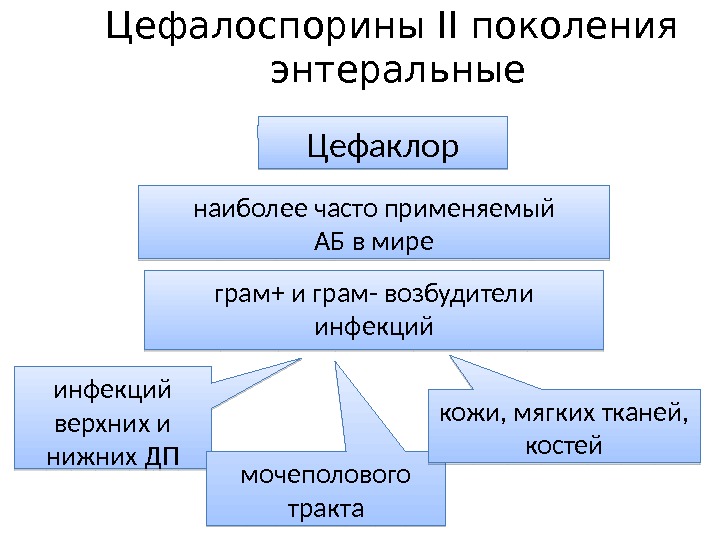 Цефалоспорины II поколения энтеральные

Цефаклор

наиболее часто применяемый АБ в мире

грам+ и грам- возбудители инфекций

инфекций верхних и нижних ДП

мочеполового тракта

кожи, мягких тканей, костей